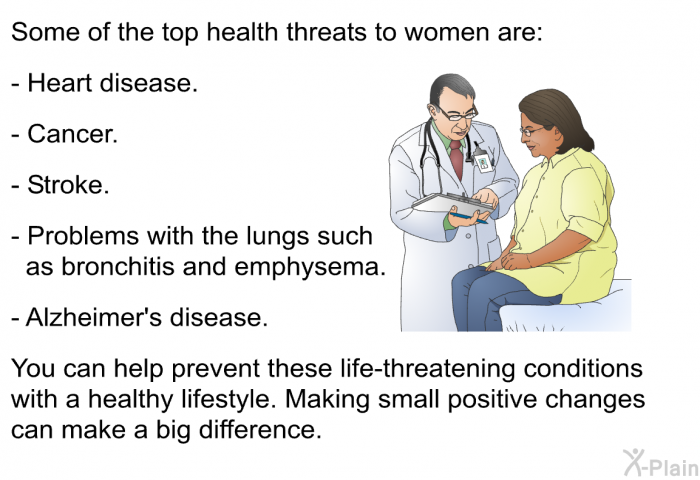 Some of the top health threats to women are:

- Heart disease.

- Cancer.

- Stroke.

- Problems with the lungs such as bronchitis and emphysema.

- Alzheimer's disease.

You can help prevent these life-threatening conditions with a healthy lifestyle. Making small positive changes can make a big difference.

X-Plain